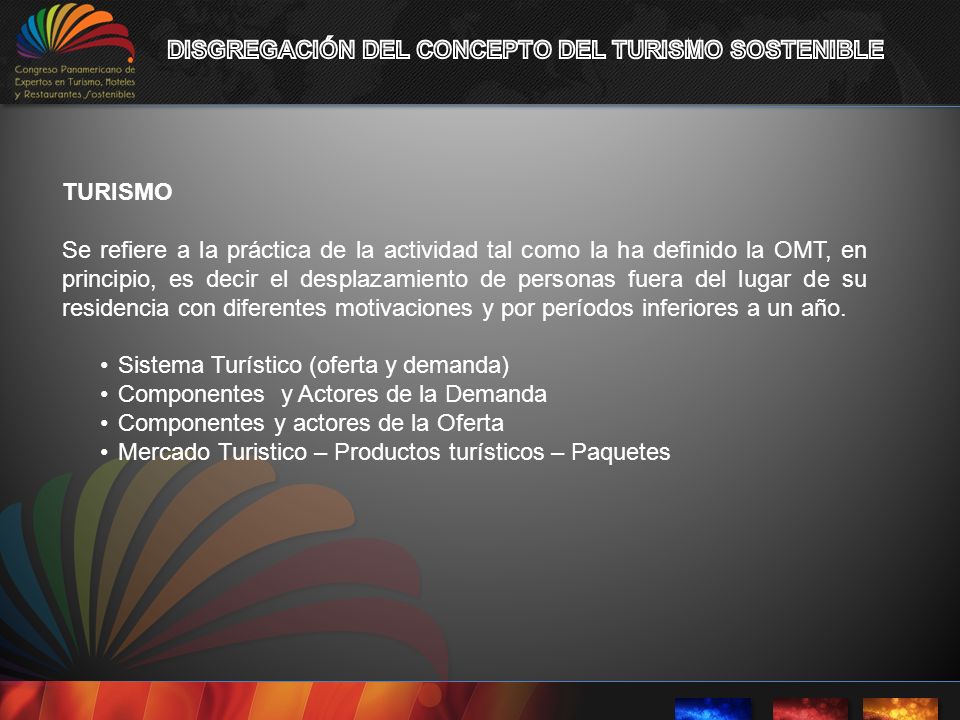 Congreso Panamericano de Expertos en Turismo, Hoteles y Restaurantes Sostenibles

DISGREGACIÓN DEL CONCEPTO DEL TURISMO SOSTENIBLE

TURISMO

Se refiere a la práctica de la actividad tal como la ha definido la OMT, en principio, es decir el desplazamiento de personas fuera del lugar de su residencia con diferentes motivaciones y por períodos inferiores a un año.

• Sistema Turístico (oferta y demanda)
• Componentes y Actores de la Demanda
• Componentes y actores de la Oferta
• Mercado Turistico – Productos turísticos – Paquetes